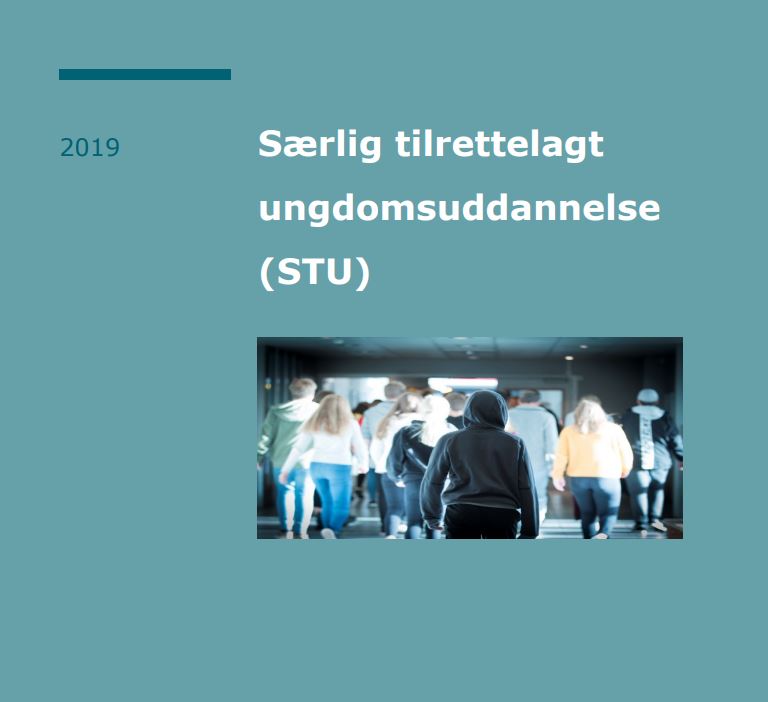 2019

Særlig tilrettelagt ungdomsuddannelse (STU)